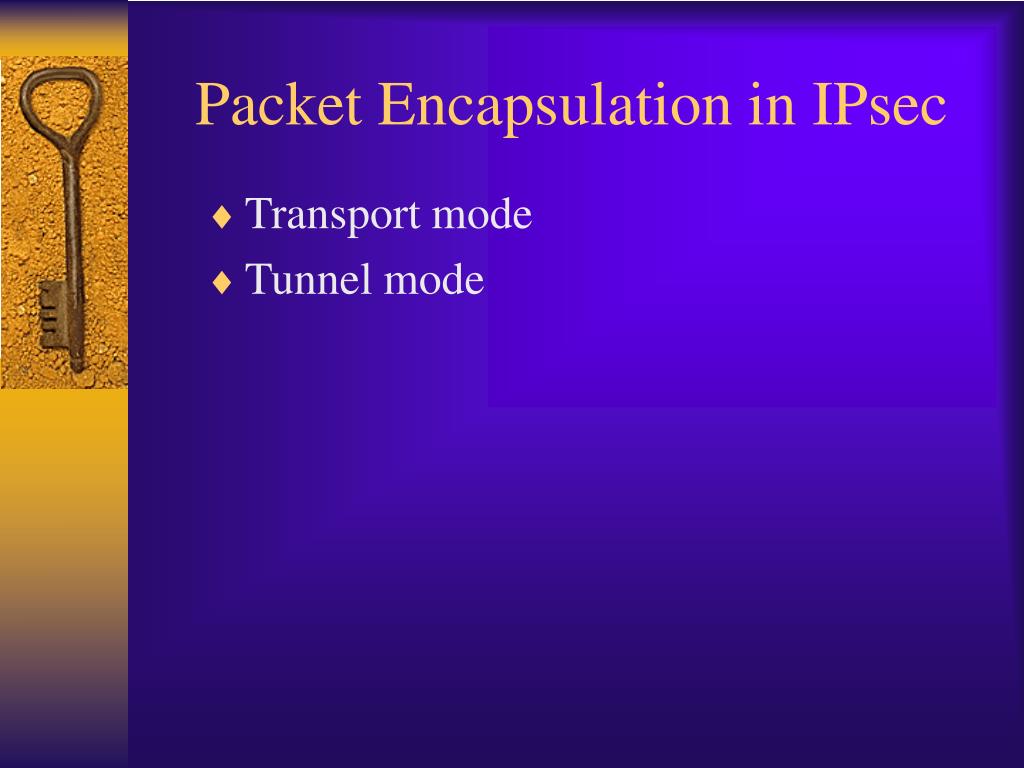 Packet Encapsulation in IPsec

♦ Transport mode
♦ Tunnel mode